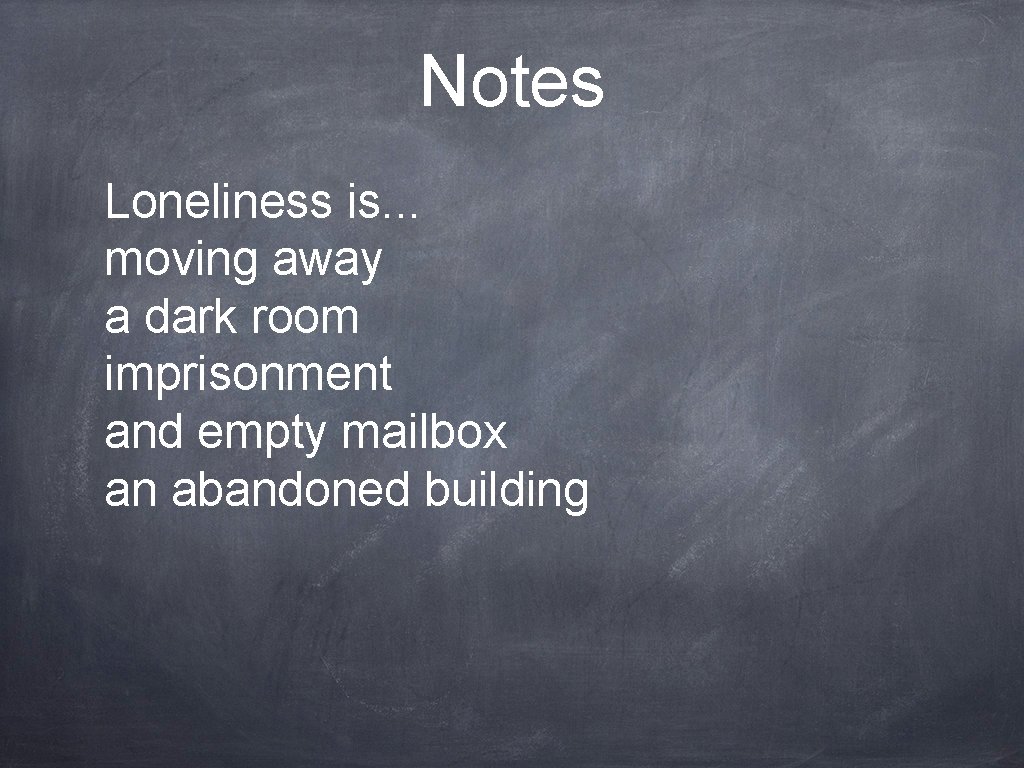 Notes

Loneliness is...
moving away
a dark room
imprisonment
and empty mailbox
an abandoned building